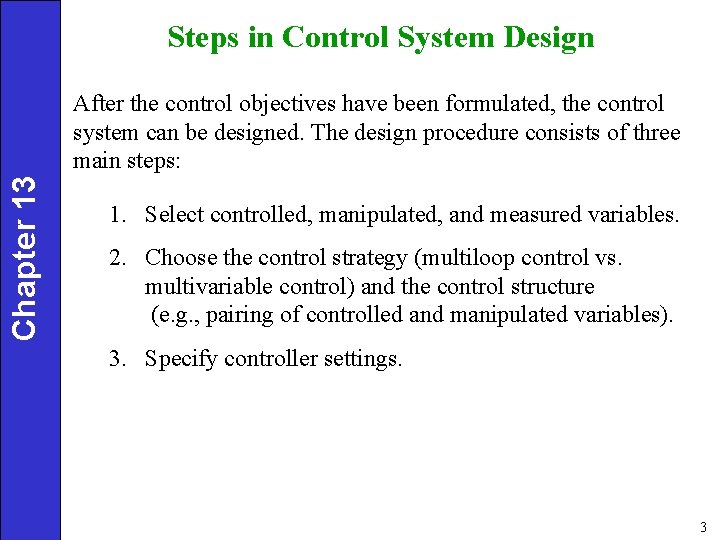 Chapter 13

Steps in Control System Design

After the control objectives have been formulated, the control system can be designed. The design procedure consists of three main steps:

1. Select controlled, manipulated, and measured variables.

2. Choose the control strategy (multiloop control vs. multivariable control) and the control structure (e.g., pairing of controlled and manipulated variables).

3. Specify controller settings.

3